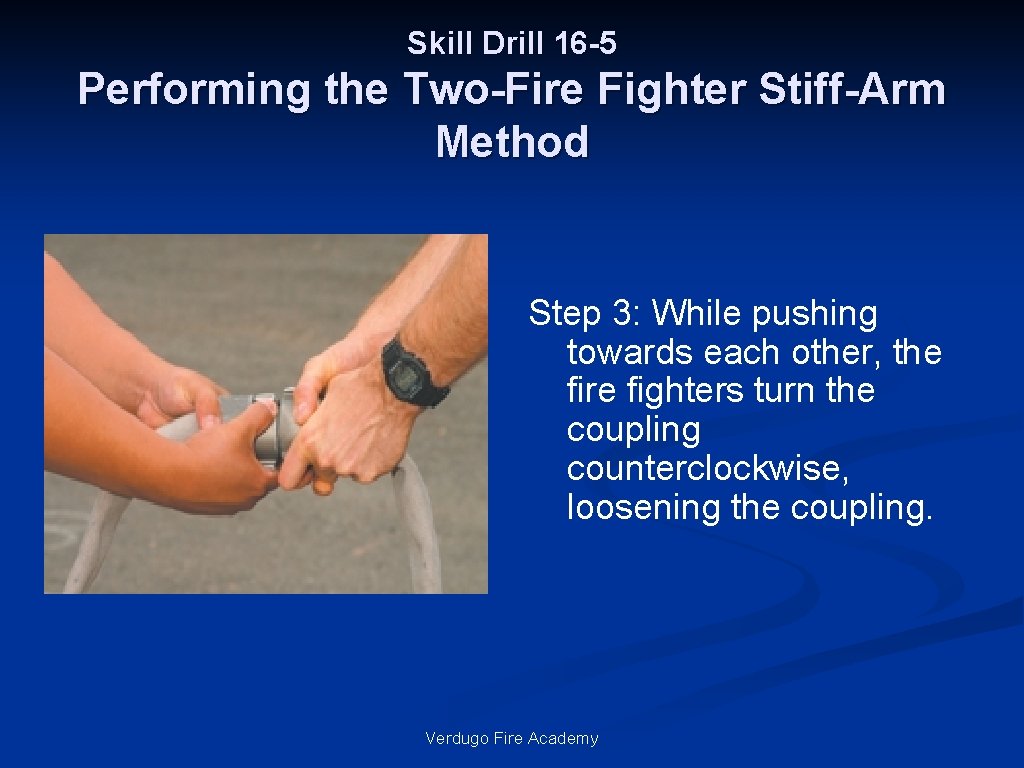 Skill Drill 16-5

Performing the Two-Fire Fighter Stiff-Arm Method

Step 3: While pushing towards each other, the fire fighters turn the coupling counterclockwise, loosening the coupling.

Verdugo Fire Academy